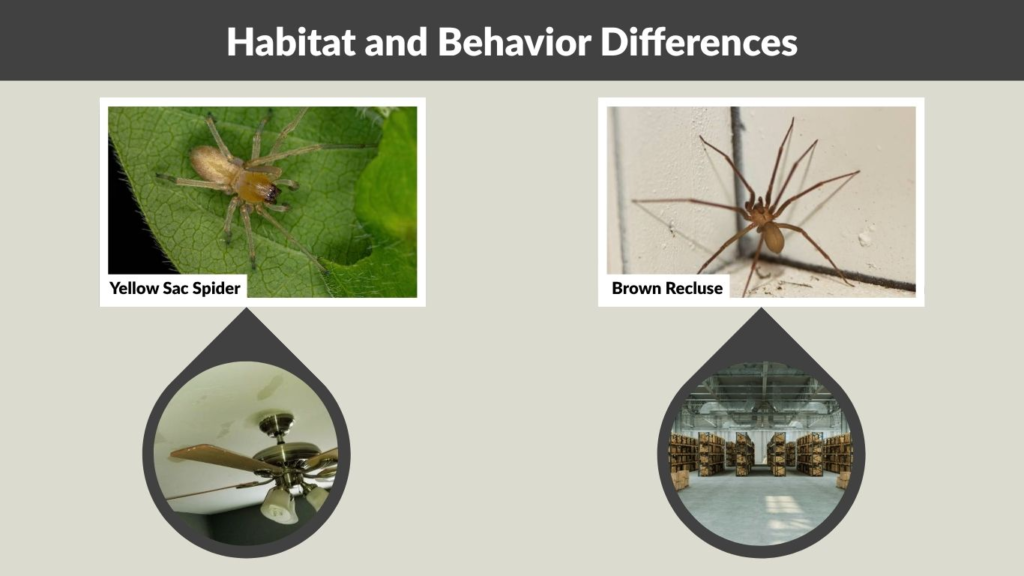 Habitat and Behavior Differences

Yellow Sac Spider

Brown Recluse